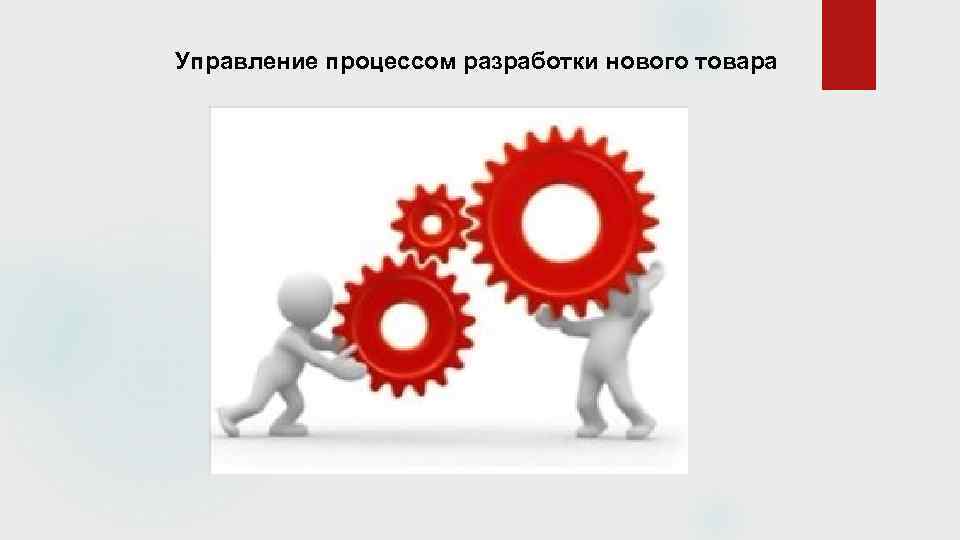 Управление процессом разработки нового товара